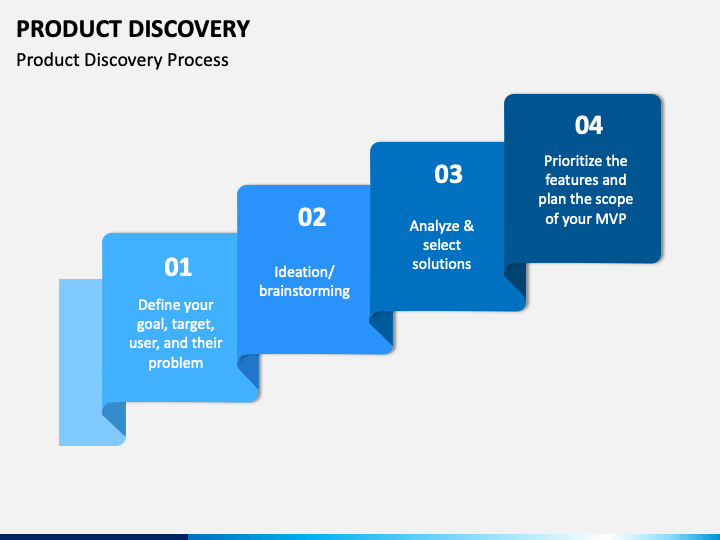 PRODUCT DISCOVERY

Product Discovery Process

01

Define your goal, target, user, and their problem

02

Ideation/ brainstorming

03

Analyze & select solutions

04

Prioritize the features and plan the scope of your MVP